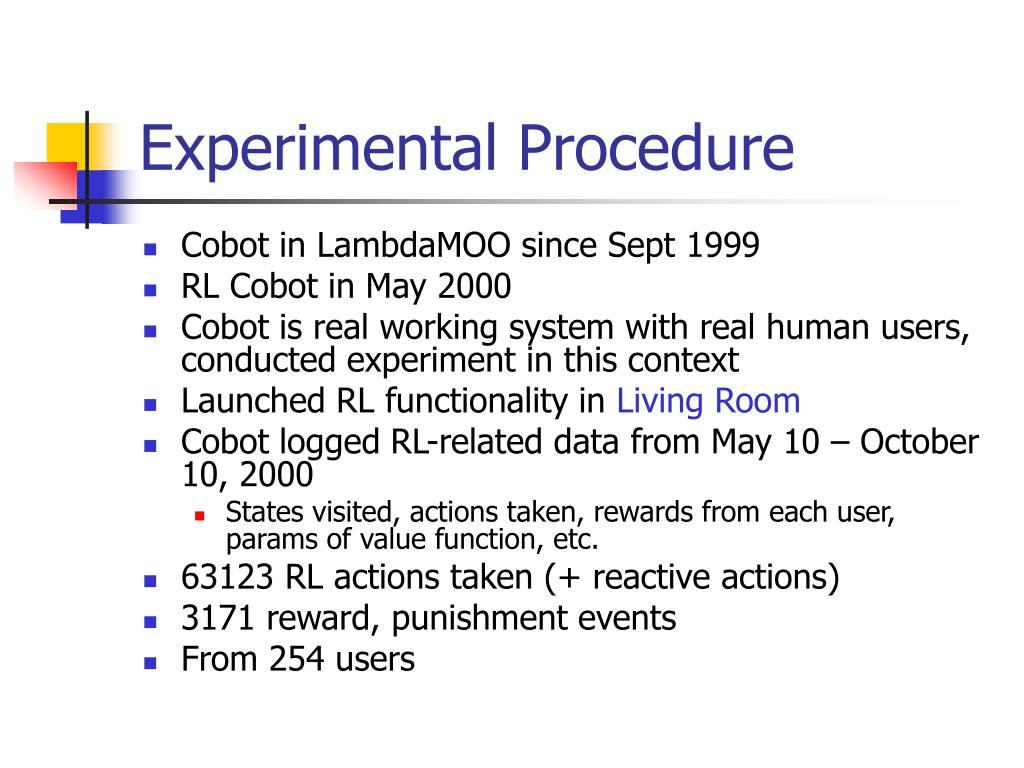 Experimental Procedure

- Cobot in LambdaMOO since Sept 1999
- RL Cobot in May 2000
- Cobot is real working system with real human users, conducted experiment in this context
- Launched RL functionality in Living Room
- Cobot logged RL-related data from May 10 – October 10, 2000
  - States visited, actions taken, rewards from each user, params of value function, etc.
- 63123 RL actions taken (+ reactive actions)
- 3171 reward, punishment events
- From 254 users